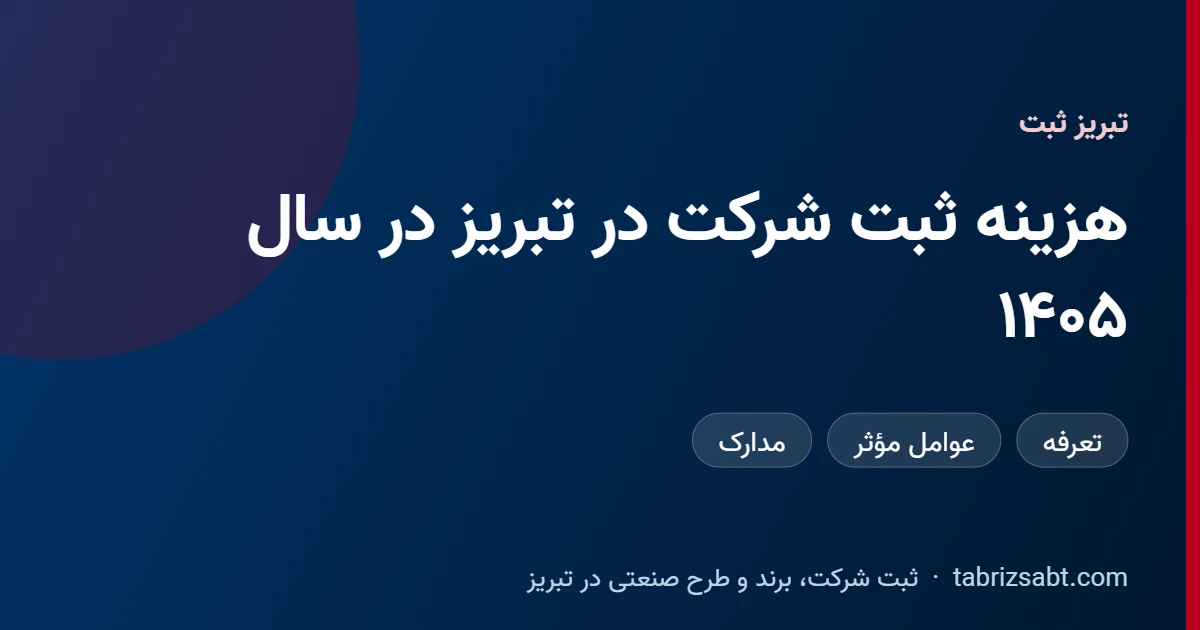 تبریز ثبت

هزینه ثبت شرکت در تبریز در سال ۱۴۰۵

تعرفه

عوامل مؤثر

مدارک

tabrizsabt.com · ثبت شرکت، برند و طرح صنعتی در تبریز